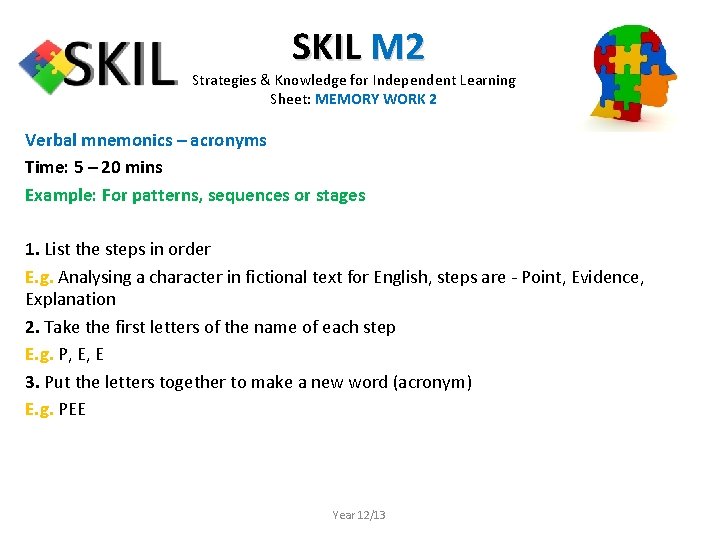 SKIL

SKIL M2
Strategies & Knowledge for Independent Learning
Sheet: MEMORY WORK 2

Verbal mnemonics – acronyms
Time: 5 – 20 mins
Example: For patterns, sequences or stages

1. List the steps in order
E.g. Analysing a character in fictional text for English, steps are - Point, Evidence, Explanation
2. Take the first letters of the name of each step
E.g. P, E, E
3. Put the letters together to make a new word (acronym)
E.g. PEE

Year 12/13